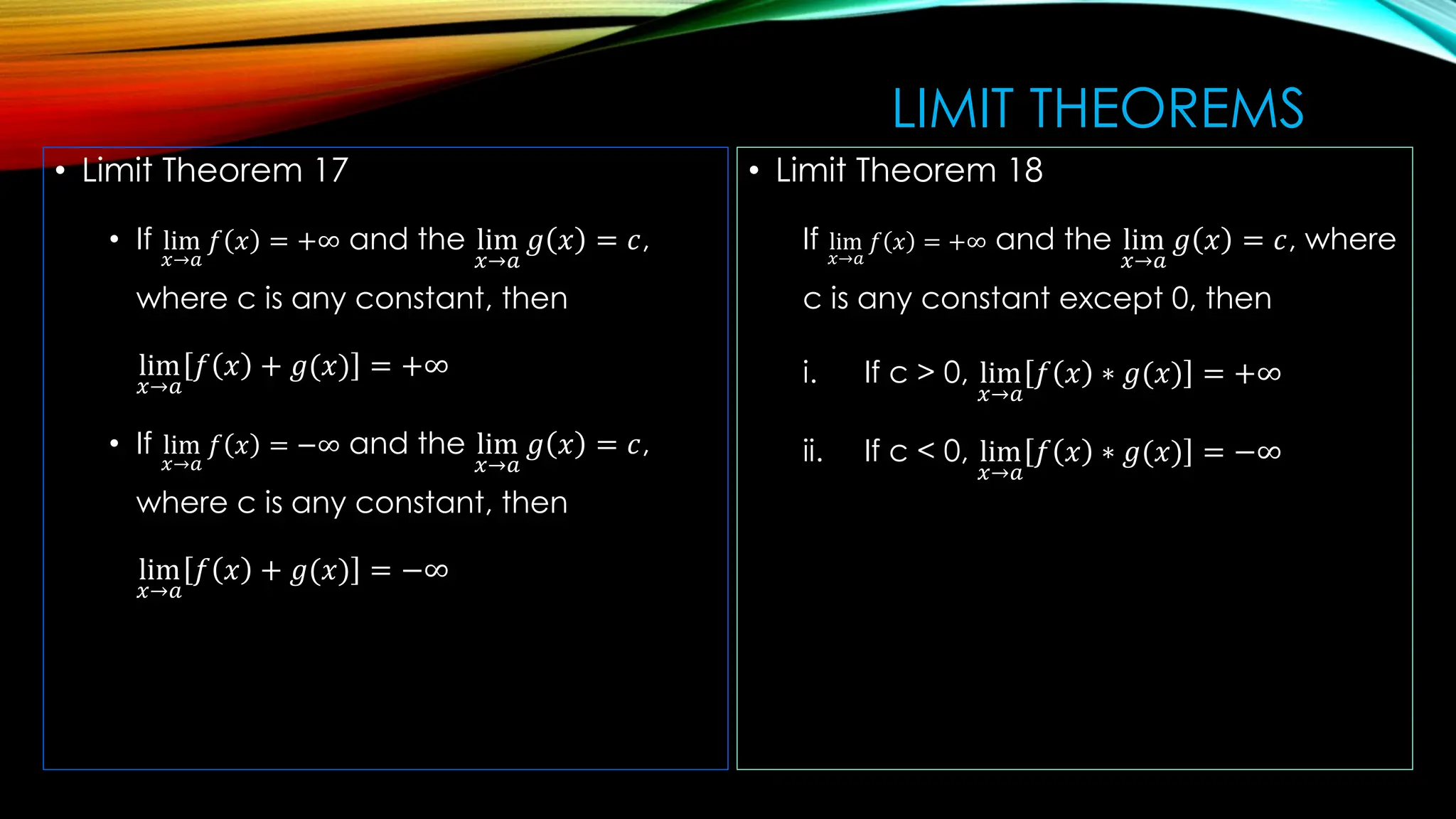 LIMIT THEOREMS

• Limit Theorem 17

• If $\lim_{x \to a} f(x) = +\infty$ and the $\lim_{x \to a} g(x) = c$, where c is any constant, then

$\lim_{x \to a}[f(x) + g(x)] = +\infty$

• If $\lim_{x \to a} f(x) = -\infty$ and the $\lim_{x \to a} g(x) = c$, where c is any constant, then

$\lim_{x \to a}[f(x) + g(x)] = -\infty$

• Limit Theorem 18

If $\lim_{x \to a} f(x) = +\infty$ and the $\lim_{x \to a} g(x) = c$, where c is any constant except 0, then

i. If c > 0, $\lim_{x \to a}[f(x) * g(x)] = +\infty$

ii. If c < 0, $\lim_{x \to a}[f(x) * g(x)] = -\infty$